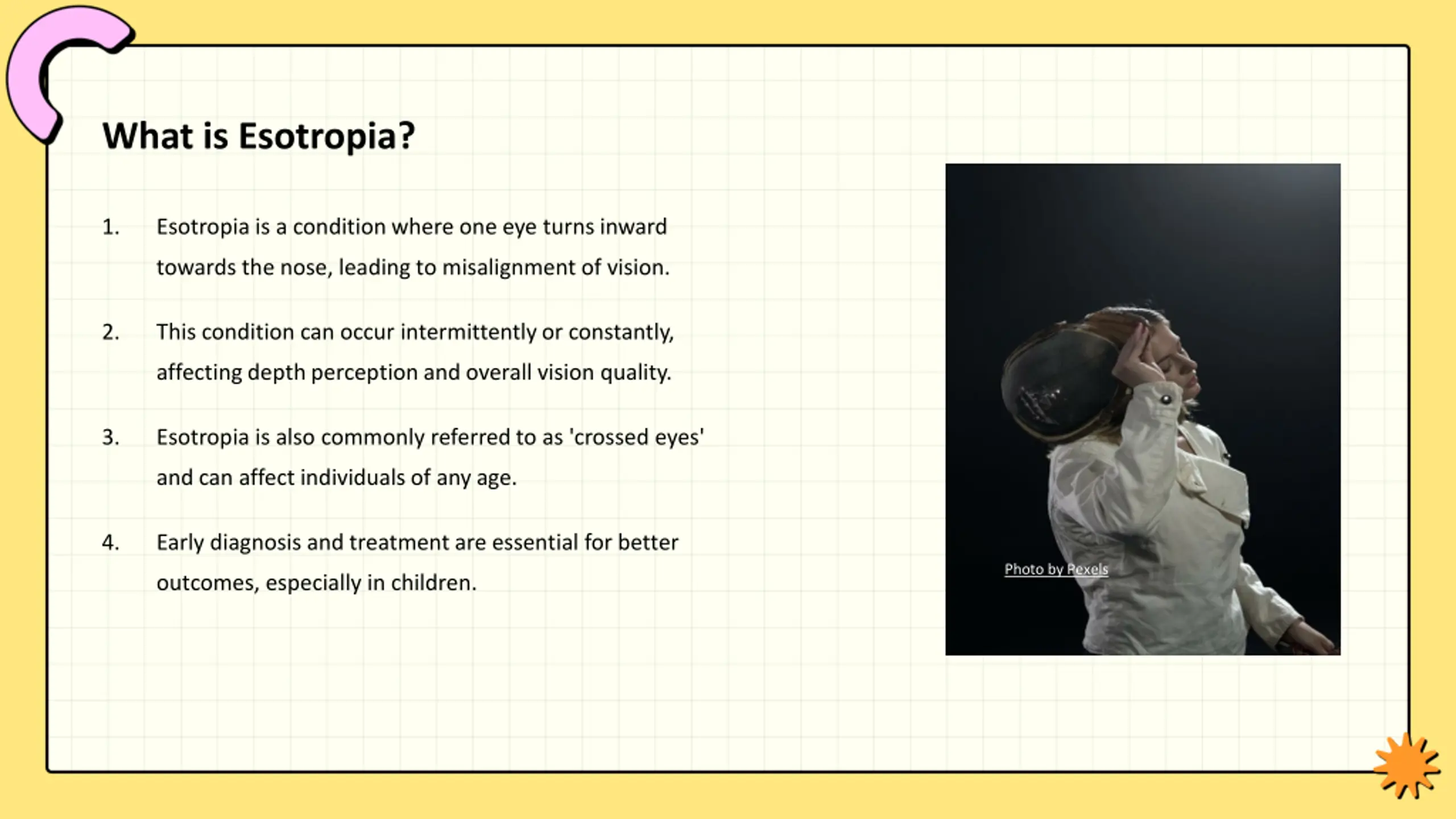 What is Esotropia?

1. Esotropia is a condition where one eye turns inward towards the nose, leading to misalignment of vision.

2. This condition can occur intermittently or constantly, affecting depth perception and overall vision quality.

3. Esotropia is also commonly referred to as 'crossed eyes' and can affect individuals of any age.

4. Early diagnosis and treatment are essential for better outcomes, especially in children.

Photo by Pexels